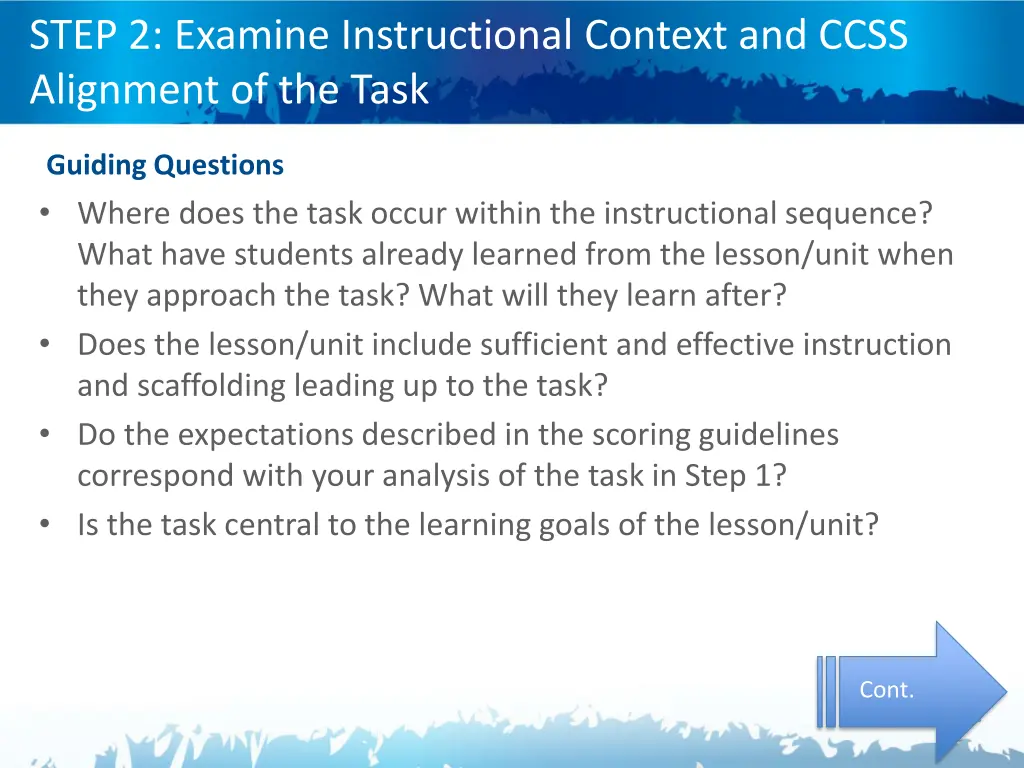 STEP 2: Examine Instructional Context and CCSS Alignment of the Task

Guiding Questions

• Where does the task occur within the instructional sequence? What have students already learned from the lesson/unit when they approach the task? What will they learn after?
• Does the lesson/unit include sufficient and effective instruction and scaffolding leading up to the task?
• Do the expectations described in the scoring guidelines correspond with your analysis of the task in Step 1?
• Is the task central to the learning goals of the lesson/unit?

Cont.